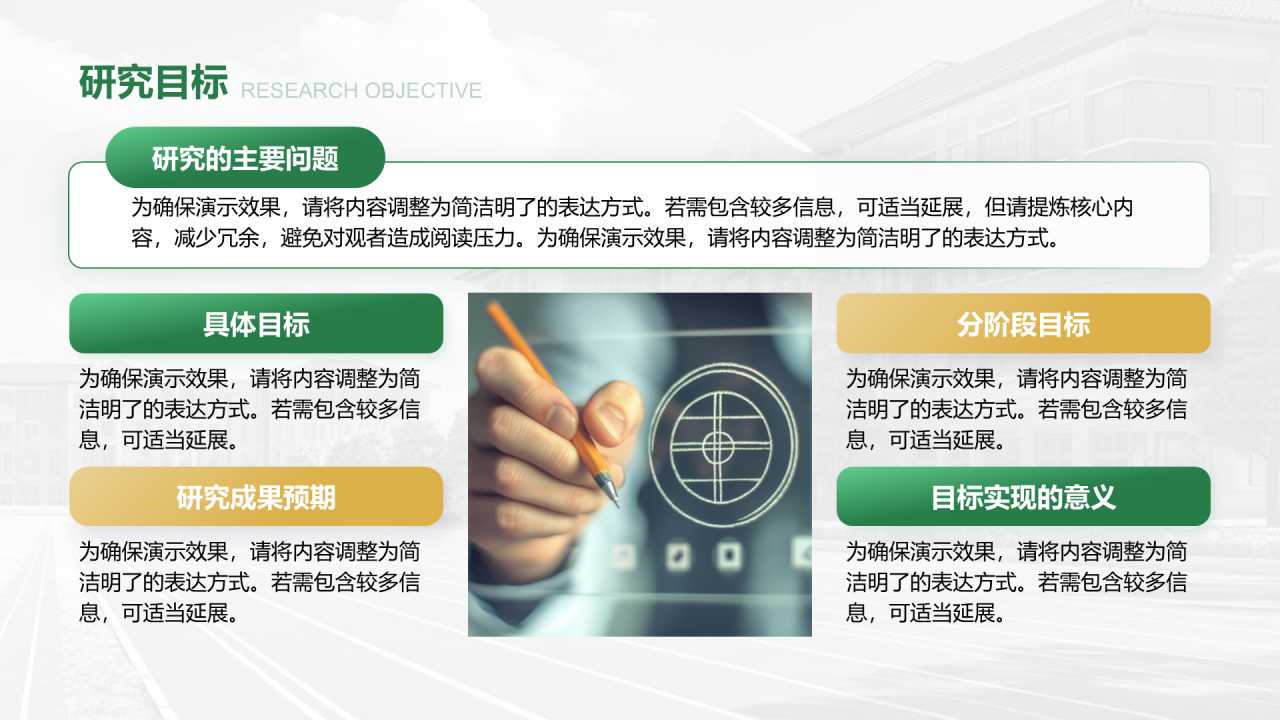 研究目标 RESEARCH OBJECTIVE

研究的主要问题

为确保演示效果，请将内容调整为简洁明了的表达方式。若需包含较多信息，可适当延展，但请提炼核心内容，减少冗余，避免对观者造成阅读压力。为确保演示效果，请将内容调整为简洁明了的表达方式。

具体目标

为确保演示效果，请将内容调整为简洁明了的表达方式。若需包含较多信息，可适当延展。

研究成果预期

为确保演示效果，请将内容调整为简洁明了的表达方式。若需包含较多信息，可适当延展。

分阶段目标

为确保演示效果，请将内容调整为简洁明了的表达方式。若需包含较多信息，可适当延展。

目标实现的意义

为确保演示效果，请将内容调整为简洁明了的表达方式。若需包含较多信息，可适当延展。